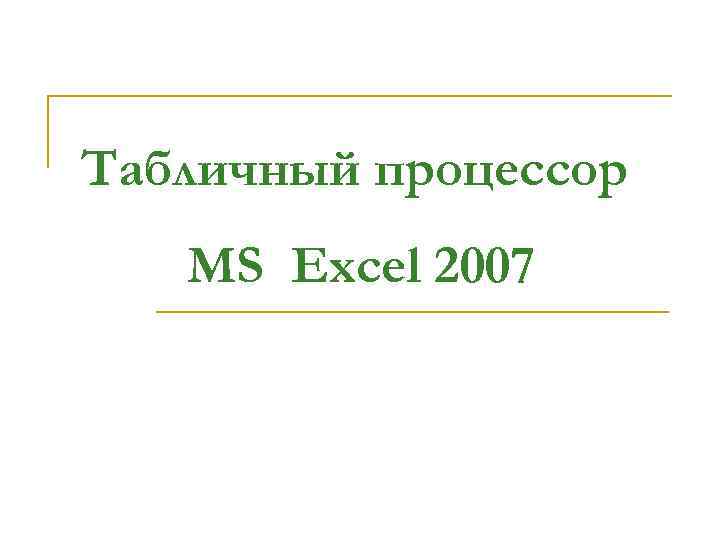 Табличный процессор

MS Excel 2007